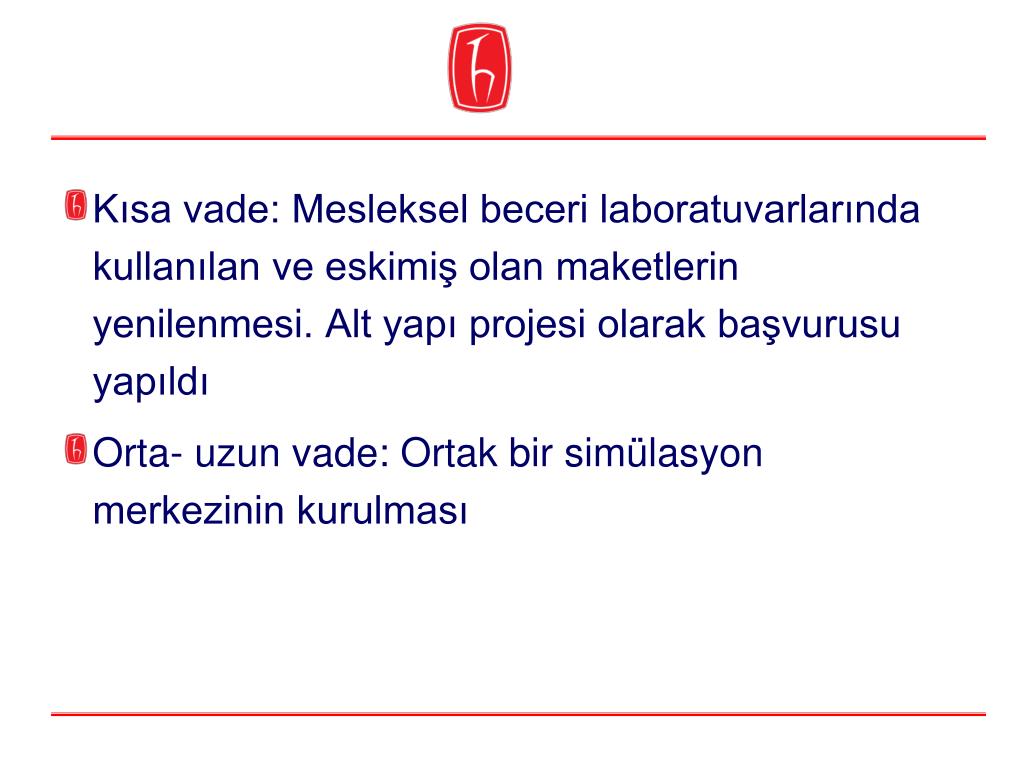 Kısa vade: Mesleksel beceri laboratuvarlarında kullanılan ve eskimiş olan maketlerin yenilenmesi. Alt yapı projesi olarak başvurusu yapıldı

Orta- uzun vade: Ortak bir simülasyon merkezinin kurulması